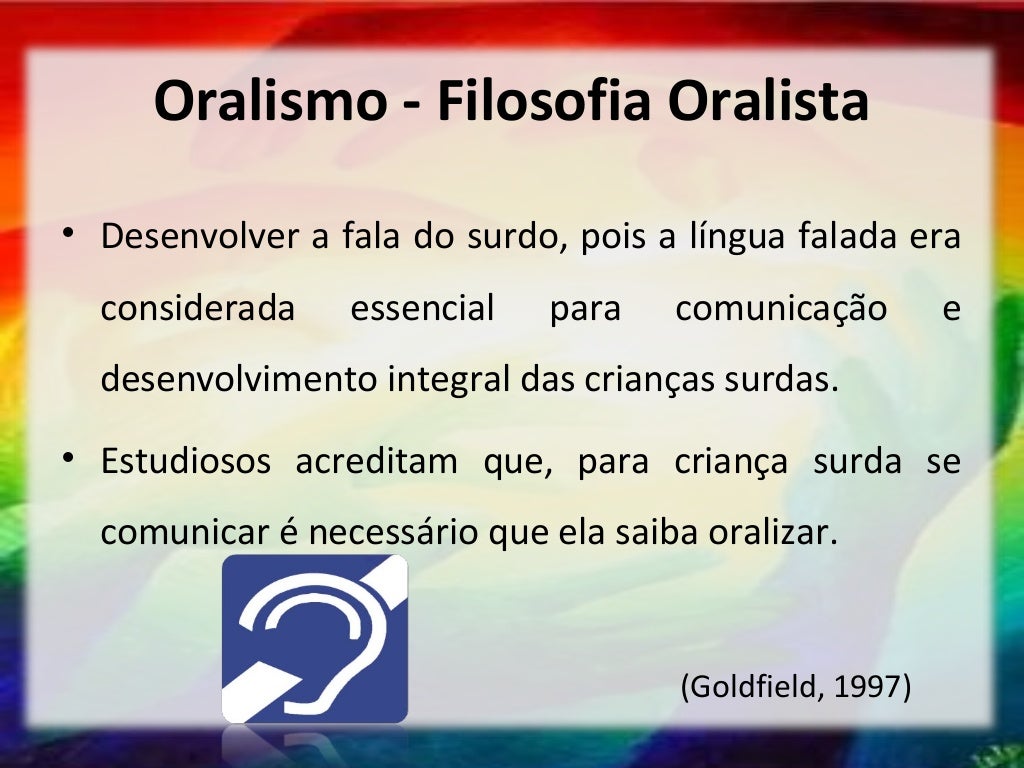 Oralismo - Filosofia Oralista

• Desenvolver a fala do surdo, pois a língua falada era considerada essencial para comunicação e desenvolvimento integral das crianças surdas.

• Estudiosos acreditam que, para criança surda se comunicar é necessário que ela saiba oralizar.

(Goldfield, 1997)